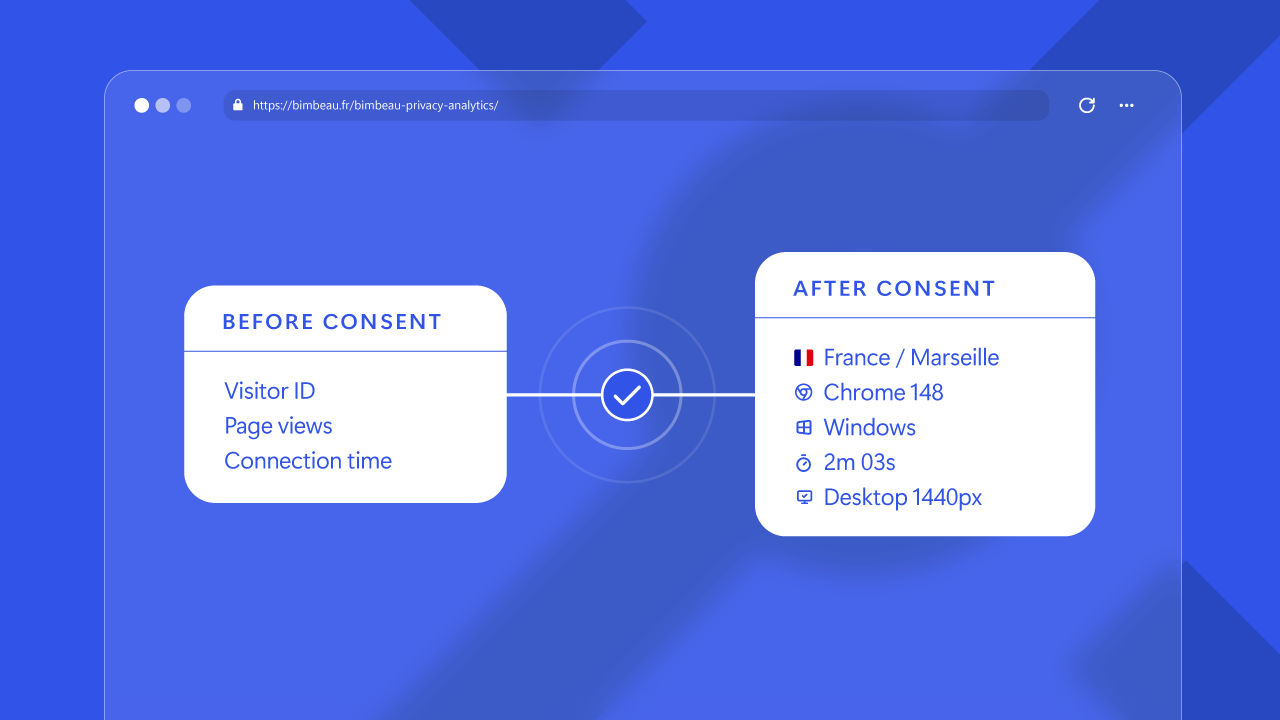 https://bimbeau.fr/bimbeau-privacy-analytics/

BEFORE CONSENT

Visitor ID
Page views
Connection time

AFTER CONSENT

France / Marseille
Chrome 148
Windows
2m 03s
Desktop 1440px